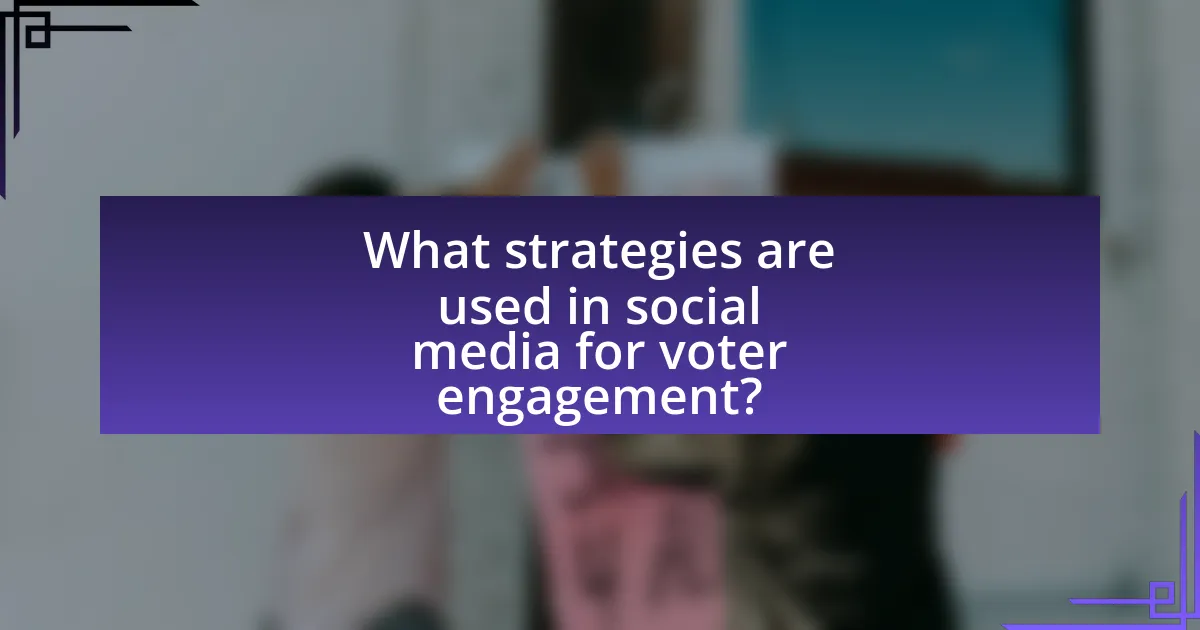 What strategies are used in social media for voter engagement?